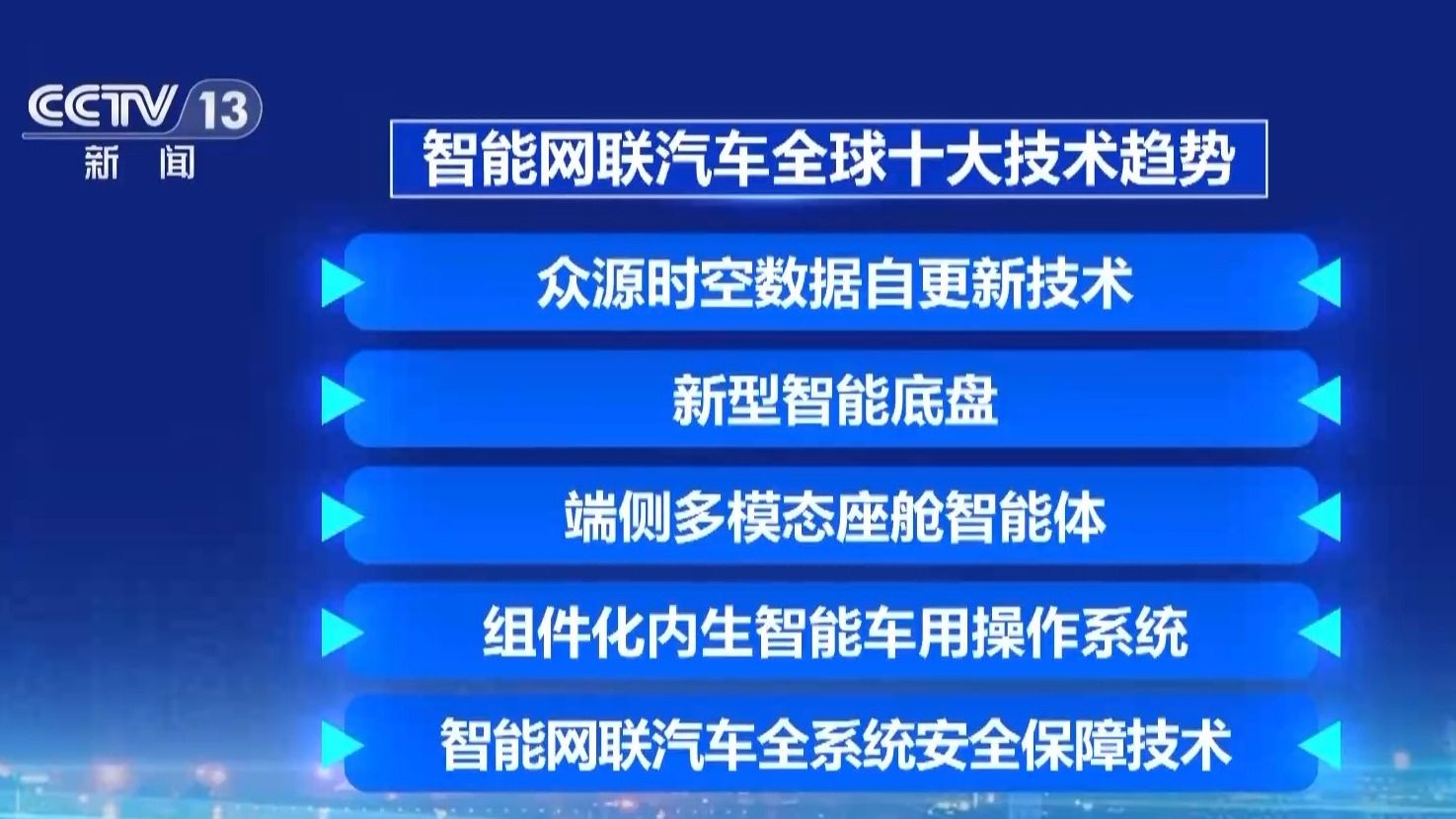 CCTV 13
新闻

智能网联汽车全球十大技术趋势

众源时空数据自更新技术

新型智能底盘

端侧多模态座舱智能体

组件化内生智能车用操作系统

智能网联汽车全系统安全保障技术